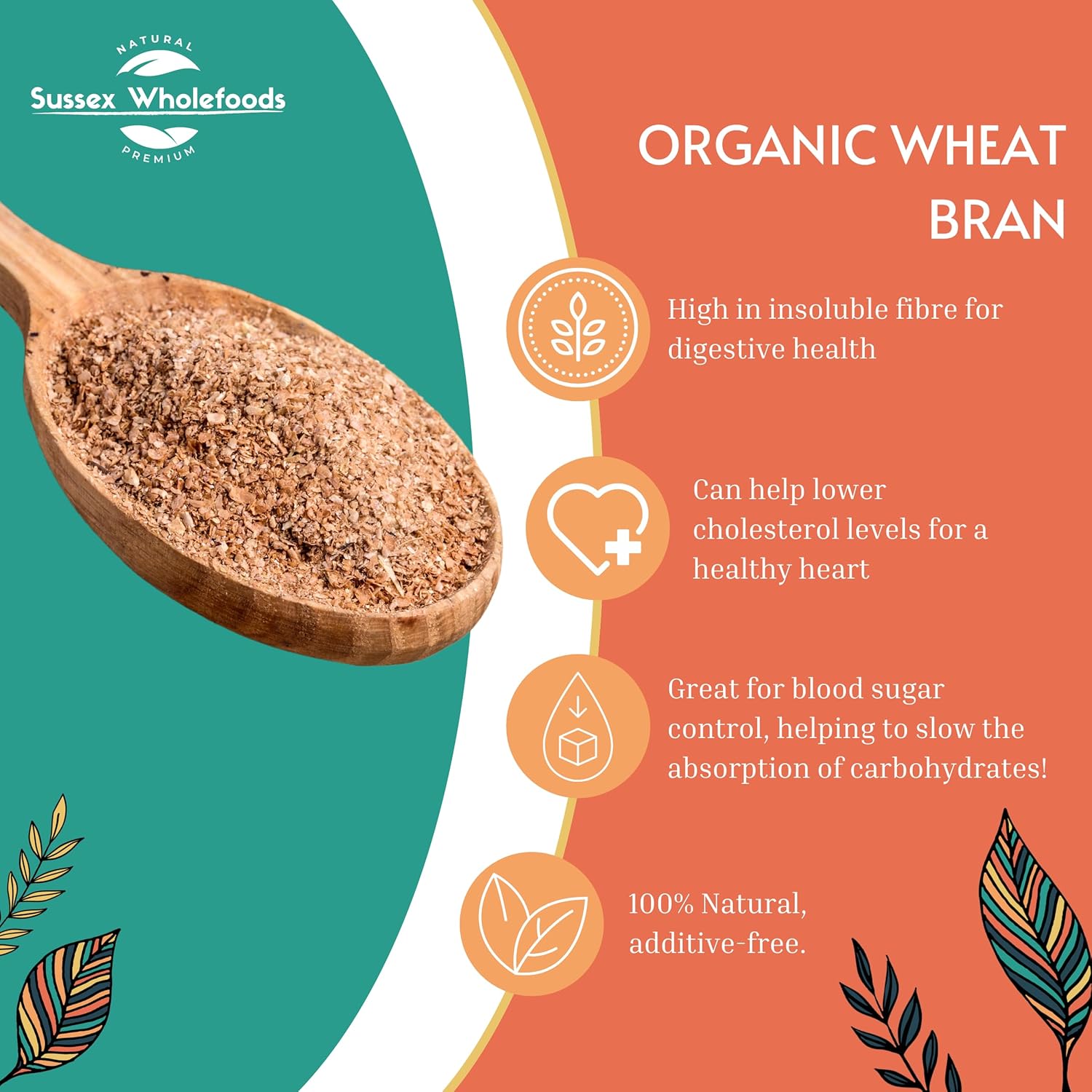 NATURAL
Sussex Wholefoods
PREMIUM

ORGANIC WHEAT BRAN

High in insoluble fibre for digestive health

Can help lower cholesterol levels for a healthy heart

Great for blood sugar control, helping to slow the absorption of carbohydrates!

100% Natural, additive-free.